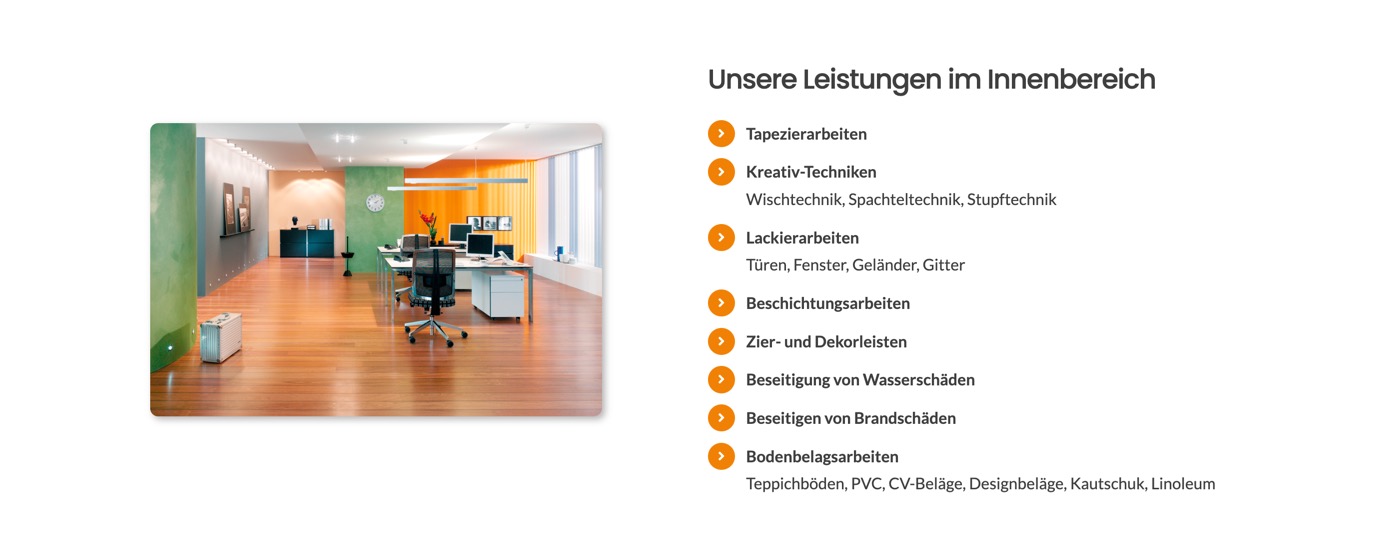 Unsere Leistungen im Innenbereich

Tapezierarbeiten

Kreativ-Techniken
Wischtechnik, Spachteltechnik, Stupftechnik

Lackierarbeiten
Türen, Fenster, Geländer, Gitter

Beschichtungsarbeiten

Zier- und Dekorleisten

Beseitigung von Wasserschäden

Beseitigen von Brandschäden

Bodenbelagsarbeiten
Teppichböden, PVC, CV-Beläge, Designbeläge, Kautschuk, Linoleum